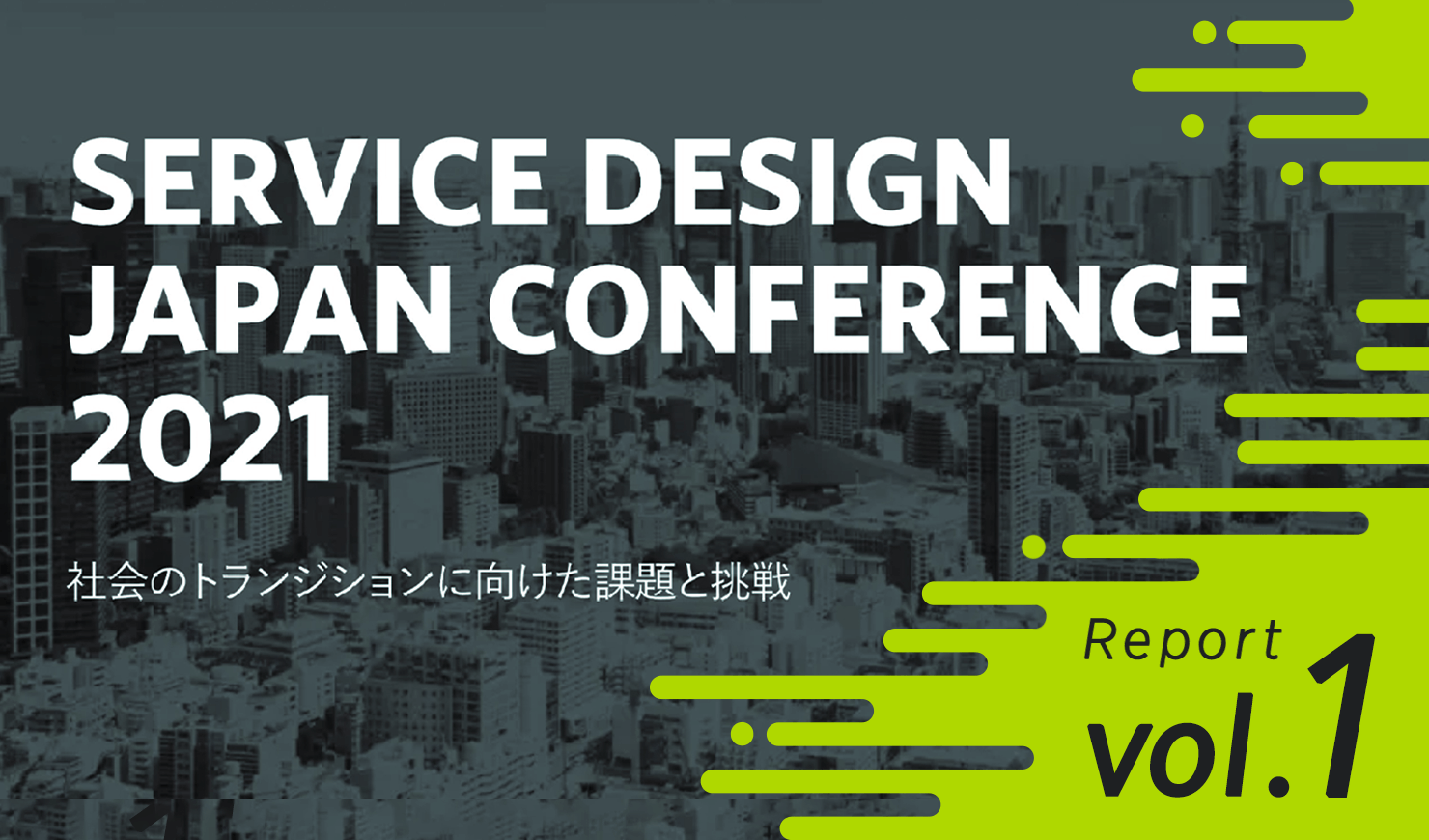 SERVICE DESIGN JAPAN CONFERENCE 2021

社会のトランジションに向けた課題と挑戦

Report
vol.1